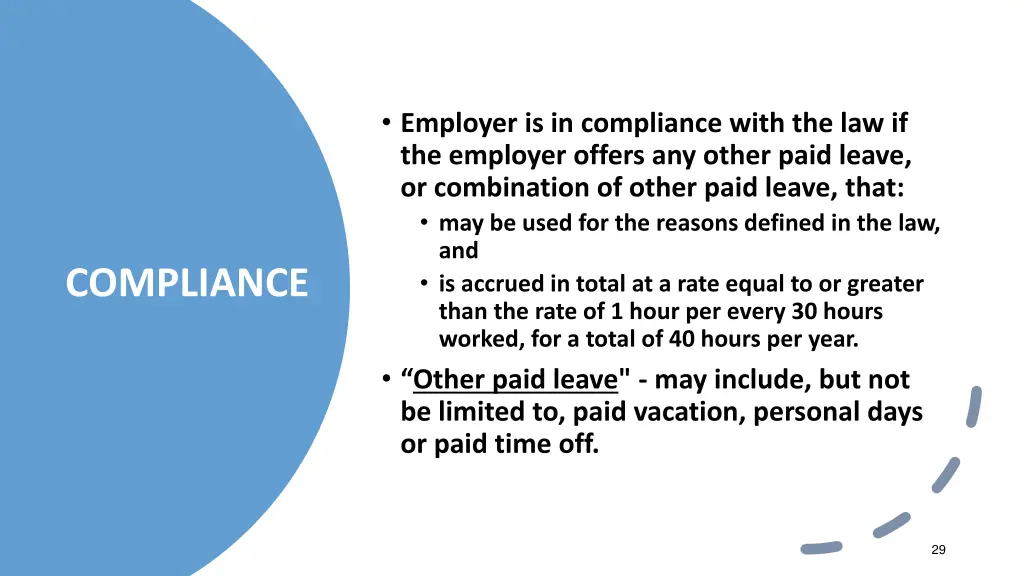 COMPLIANCE

• Employer is in compliance with the law if the employer offers any other paid leave, or combination of other paid leave, that:
  • may be used for the reasons defined in the law, and
  • is accrued in total at a rate equal to or greater than the rate of 1 hour per every 30 hours worked, for a total of 40 hours per year.
• “Other paid leave" - may include, but not be limited to, paid vacation, personal days or paid time off.

29